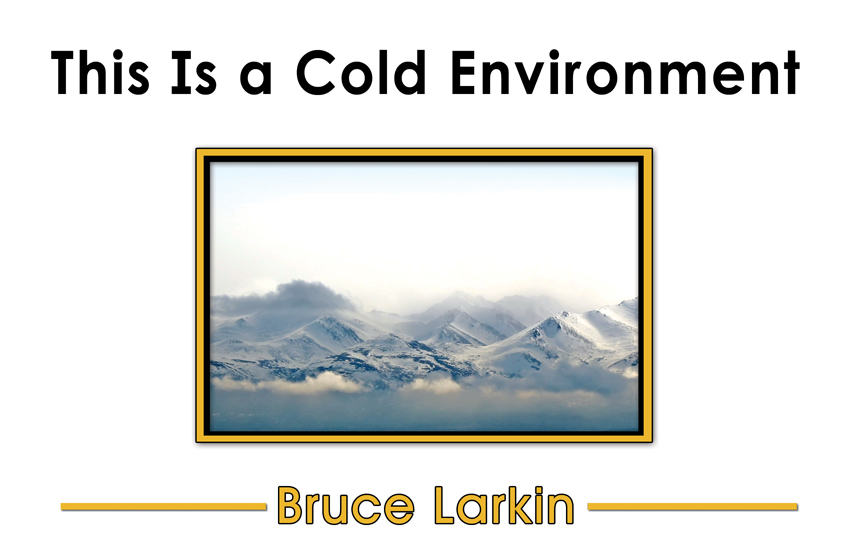 This Is a Cold Environment

Bruce Larkin